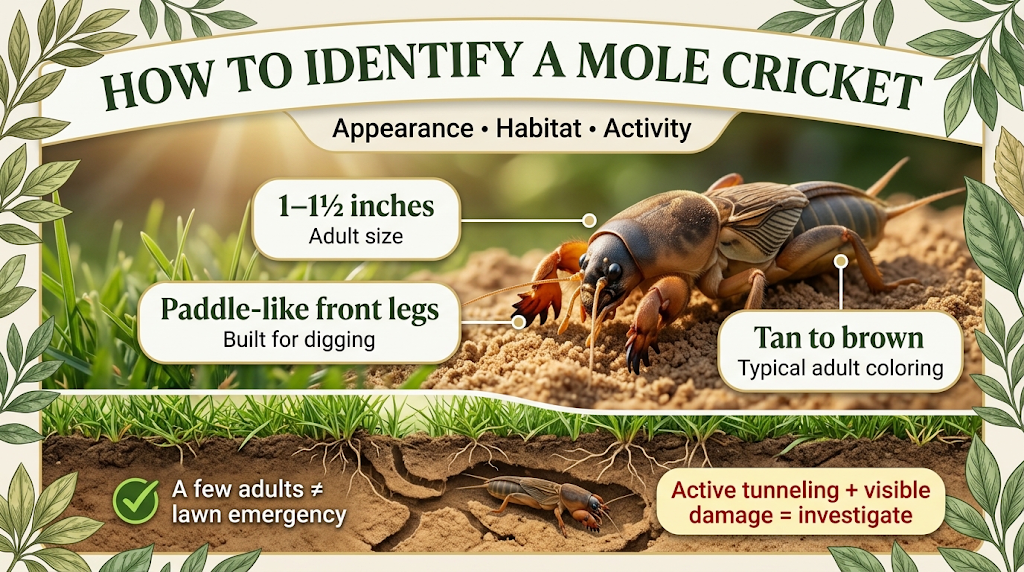 HOW TO IDENTIFY A MOLE CRICKET

Appearance • Habitat • Activity

1–1½ inches
Adult size

Paddle-like front legs
Built for digging

Tan to brown
Typical adult coloring

A few adults ≠ lawn emergency

Active tunneling + visible damage = investigate